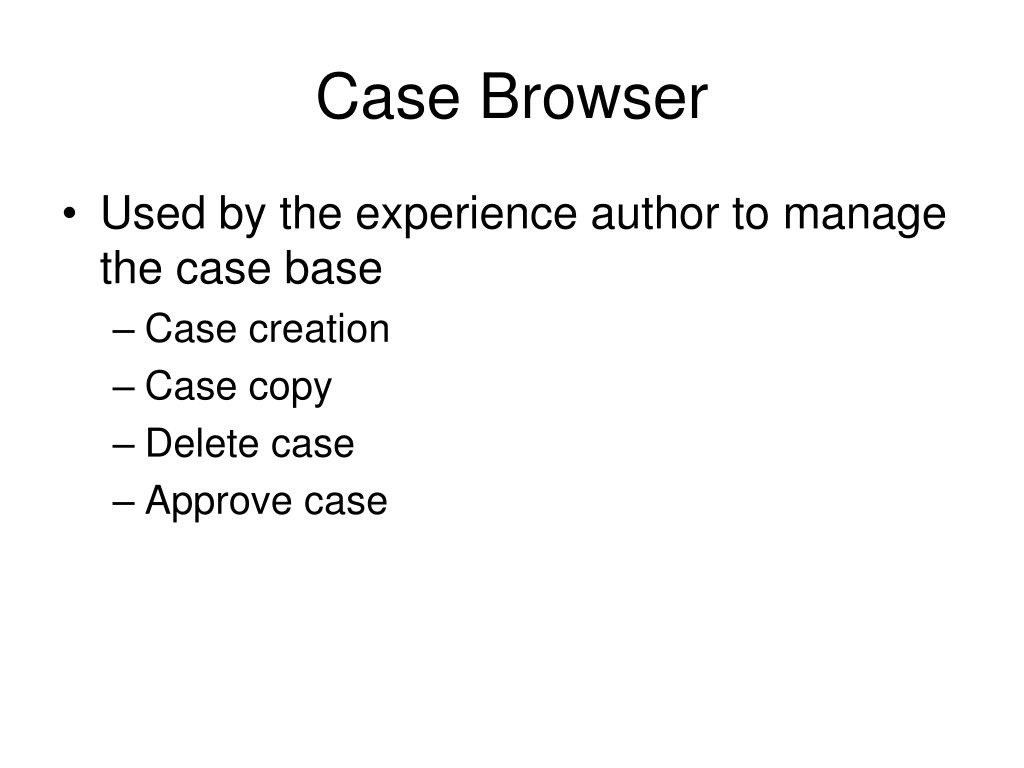 Case Browser

• Used by the experience author to manage the case base
– Case creation
– Case copy
– Delete case
– Approve case